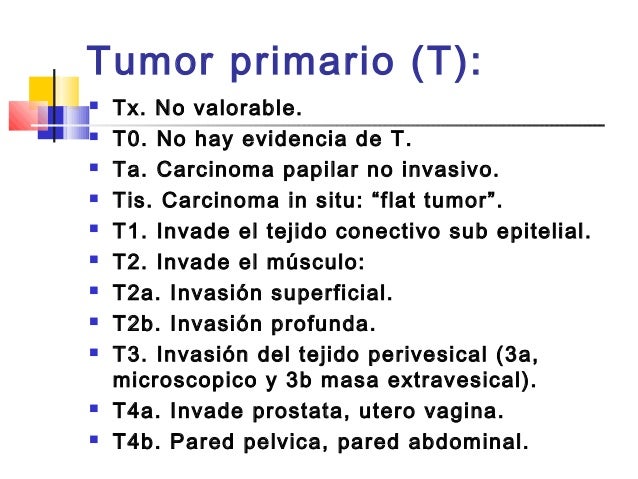 Tumor primario (T):

- Tx. No valorable.
- T0. No hay evidencia de T.
- Ta. Carcinoma papilar no invasivo.
- Tis. Carcinoma in situ: “flat tumor”.
- T1. Invade el tejido conectivo sub epitelial.
- T2. Invade el músculo:
- T2a. Invasión superficial.
- T2b. Invasión profunda.
- T3. Invasión del tejido perivesical (3a, microscopico y 3b masa extravesical).
- T4a. Invade prostata, utero vagina.
- T4b. Pared pelvica, pared abdominal.